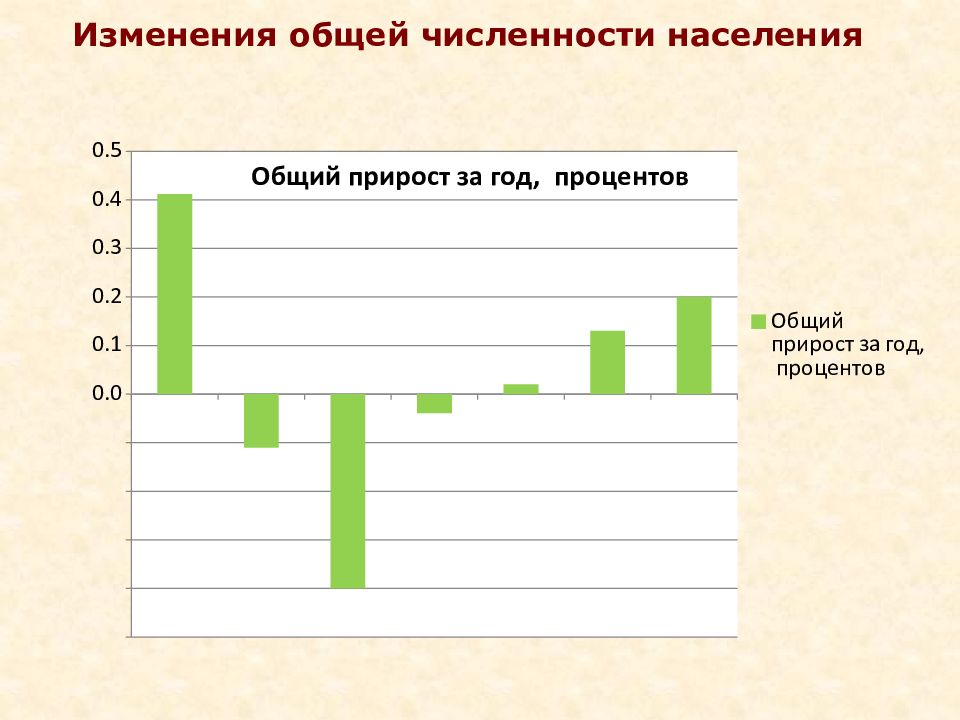 Изменения общей численности населения

Общий прирост за год, процентов

0.5
0.4
0.3
0.2
0.1
0.0

Общий прирост за год, процентов